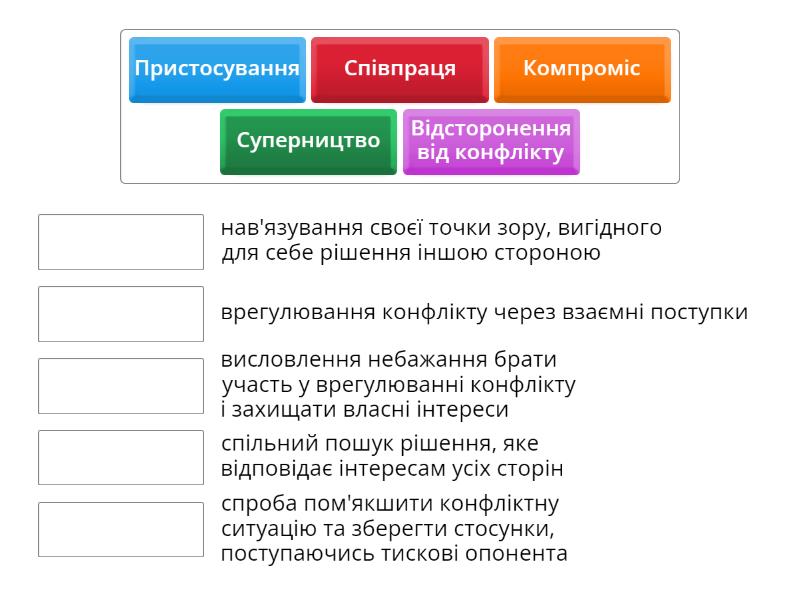 Пристосування
Співпраця
Компроміс
Суперництво
Відсторонення від конфлікту

нав'язування своєї точки зору, вигідного для себе рішення іншою стороною

врегулювання конфлікту через взаємні поступки

висловлення небажання брати участь у врегулюванні конфлікту і захищати власні інтереси

спільний пошук рішення, яке відповідає інтересам усіх сторін

спроба пом'якшити конфліктну ситуацію та зберегти стосунки, поступаючись тискові опонента